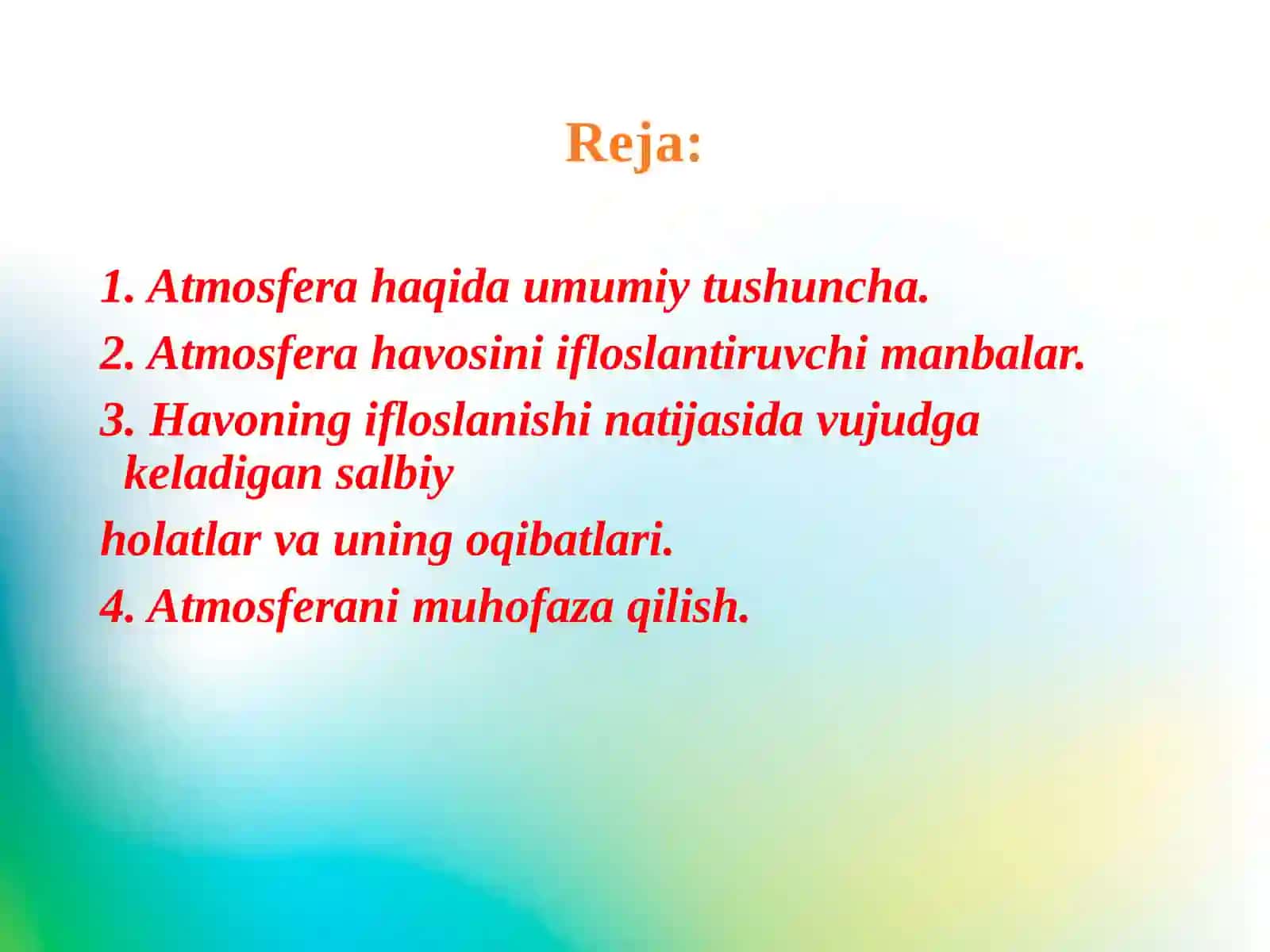 Reja:

1. Atmosfera haqida umumiy tushuncha.

2. Atmosfera havosini ifloslantiruvchi manbalar.

3. Havoning ifloslanishi natijasida vujudga keladigan salbiy

holatlar va uning oqibatlari.

4. Atmosferani muhofaza qilish.